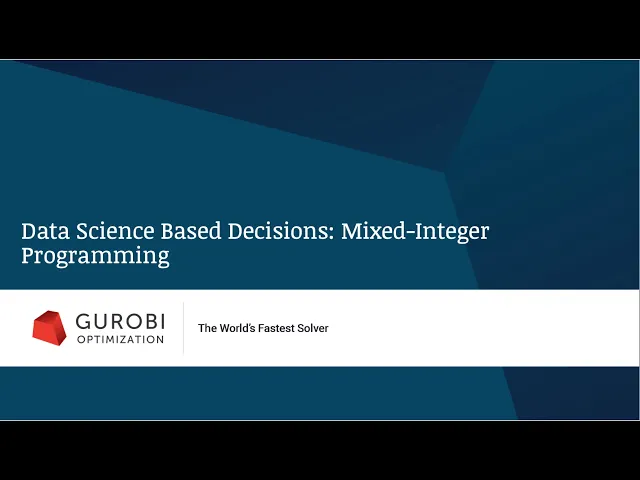 Data Science Based Decisions: Mixed-Integer Programming

GUROBI
OPTIMIZATION

The World's Fastest Solver